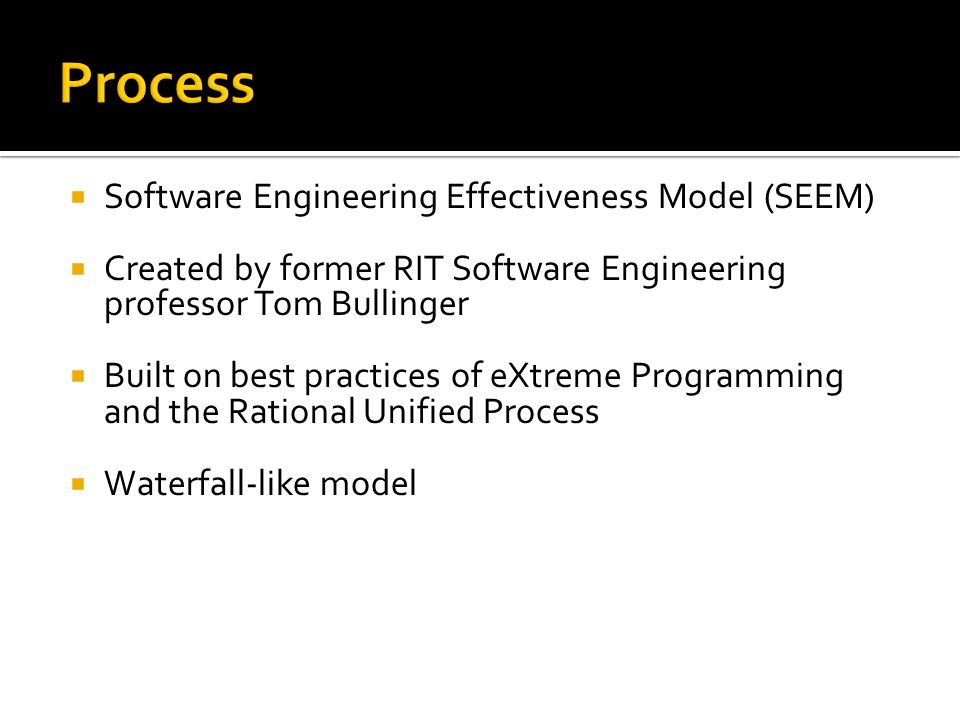 Process

▪ Software Engineering Effectiveness Model (SEEM)

▪ Created by former RIT Software Engineering professor Tom Bullinger

▪ Built on best practices of eXtreme Programming and the Rational Unified Process

▪ Waterfall-like model